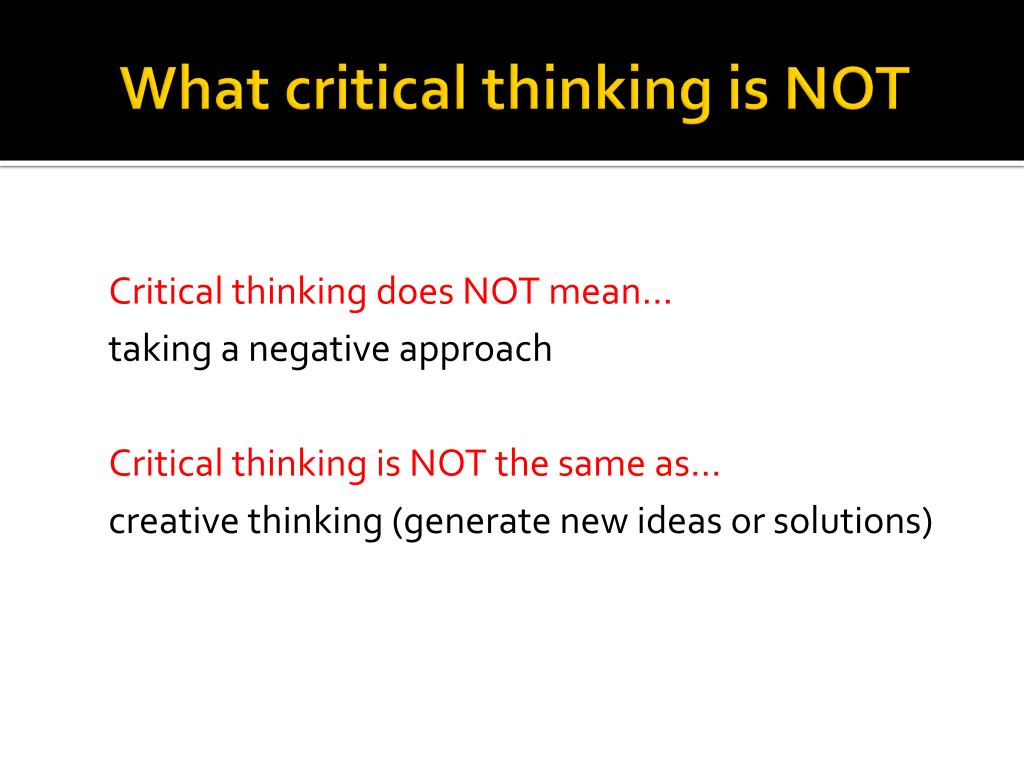 What critical thinking is NOT

Critical thinking does NOT mean…
taking a negative approach

Critical thinking is NOT the same as…
creative thinking (generate new ideas or solutions)